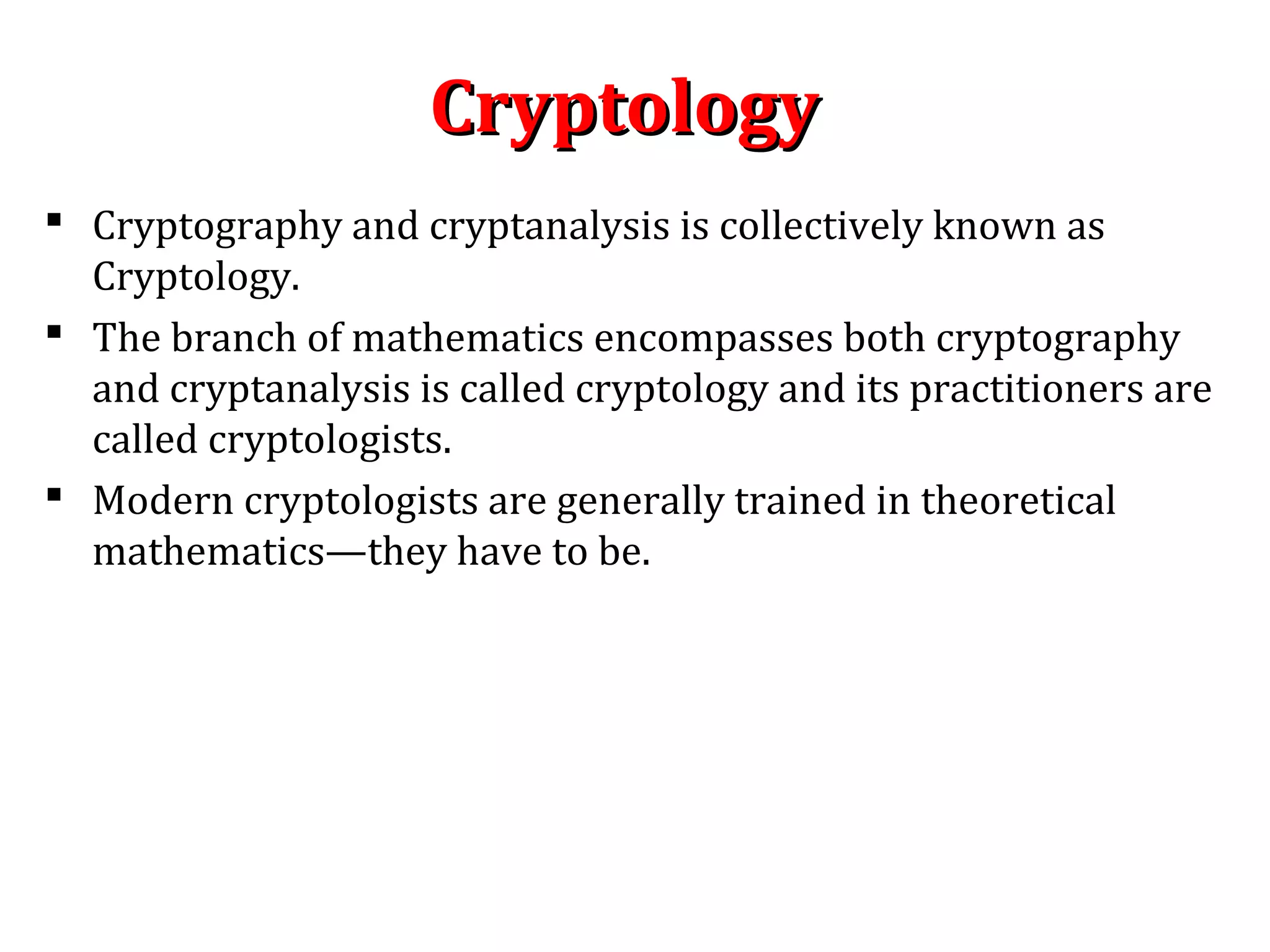 Cryptology

▪ Cryptography and cryptanalysis is collectively known as Cryptology.

▪ The branch of mathematics encompasses both cryptography and cryptanalysis is called cryptology and its practitioners are called cryptologists.

▪ Modern cryptologists are generally trained in theoretical mathematics—they have to be.